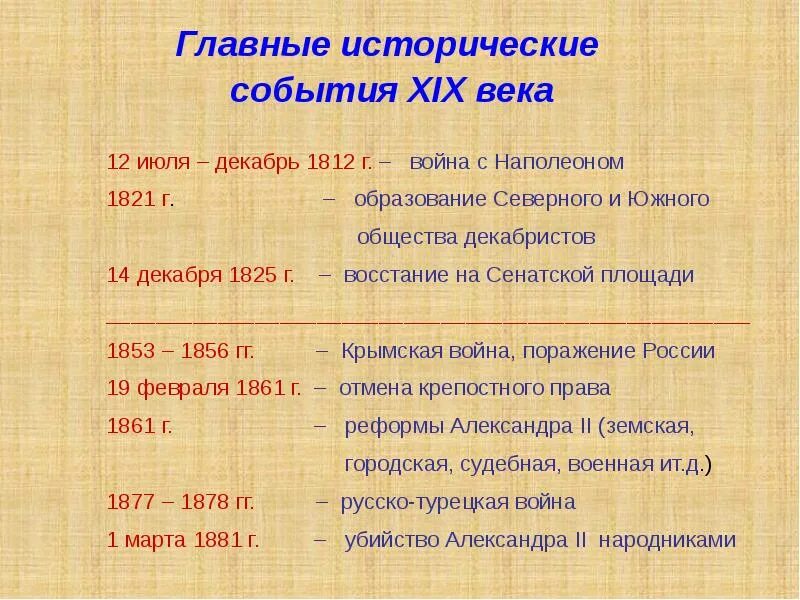 Главные исторические события XIX века

12 июля – декабрь 1812 г. – война с Наполеоном

1821 г. – образование Северного и Южного общества декабристов

14 декабря 1825 г. – восстание на Сенатской площади

1853 – 1856 гг. – Крымская война, поражение России

19 февраля 1861 г. – отмена крепостного права

1861 г. – реформы Александра II (земская, городская, судебная, военная ит.д.)

1877 – 1878 гг. – русско-турецкая война

1 марта 1881 г. – убийство Александра II народниками